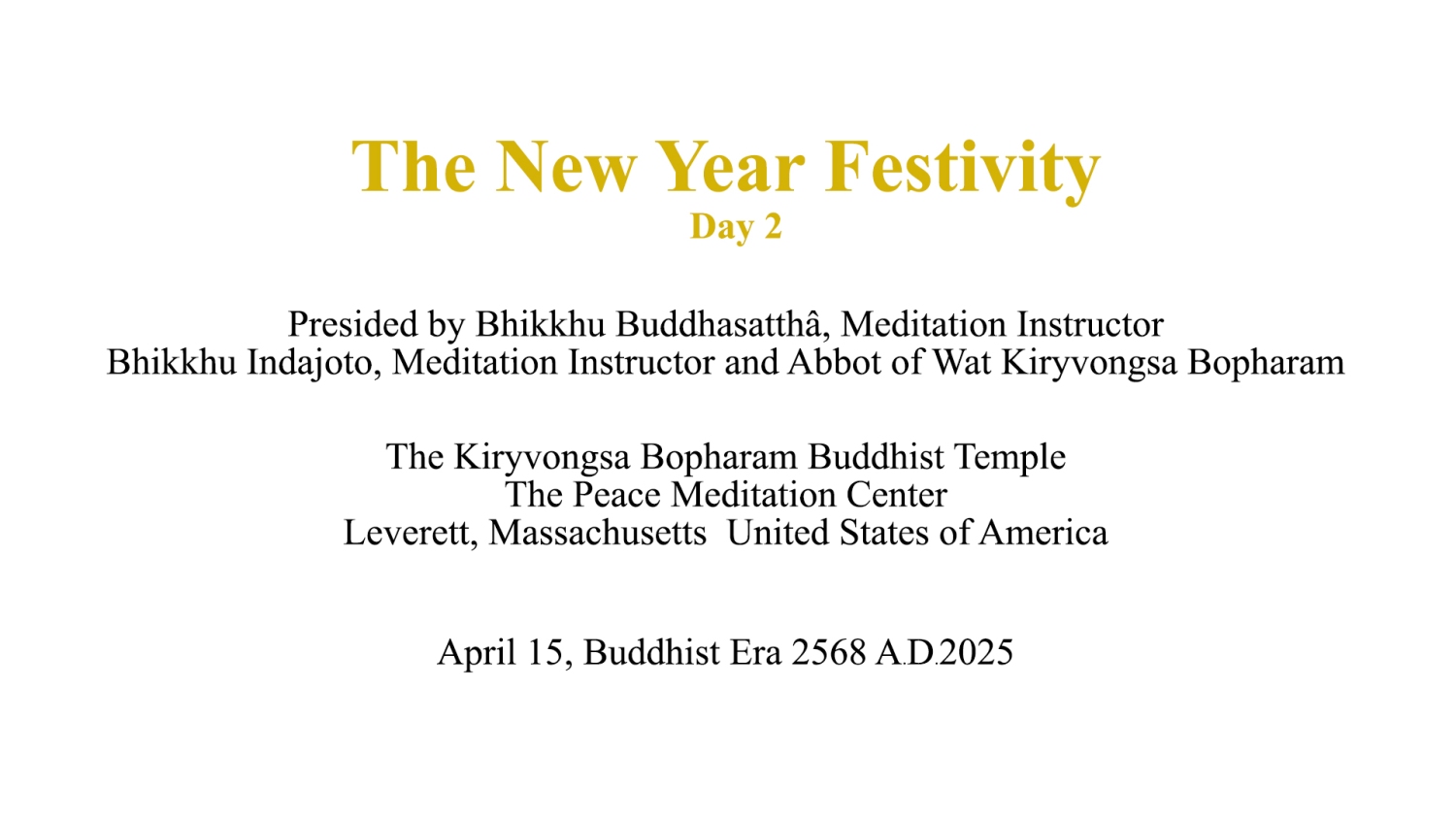 The New Year Festivity
Day 2

Presided by Bhikkhu Buddhasatthâ, Meditation Instructor
Bhikkhu Indajoto, Meditation Instructor and Abbot of Wat Kiryvongsa Bopharam

The Kiryvongsa Bopharam Buddhist Temple
The Peace Meditation Center
Leverett, Massachusetts United States of America

April 15, Buddhist Era 2568 A.D.2025